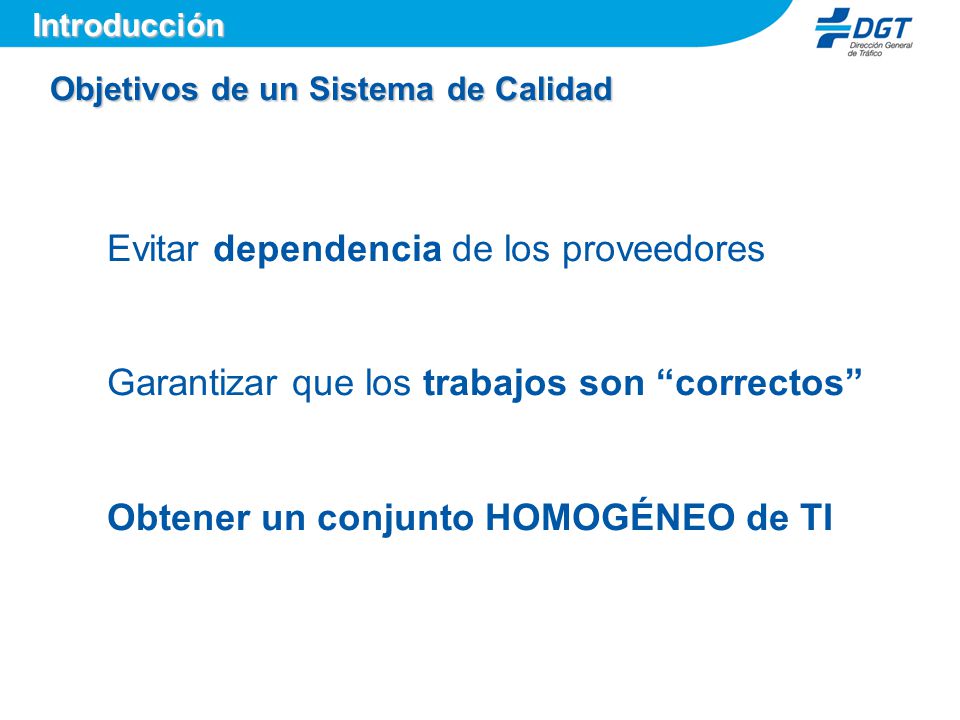 Introducción

DGT
Dirección General de Tráfico

Objetivos de un Sistema de Calidad

Evitar dependencia de los proveedores

Garantizar que los trabajos son “correctos”

Obtener un conjunto HOMOGÉNEO de TI